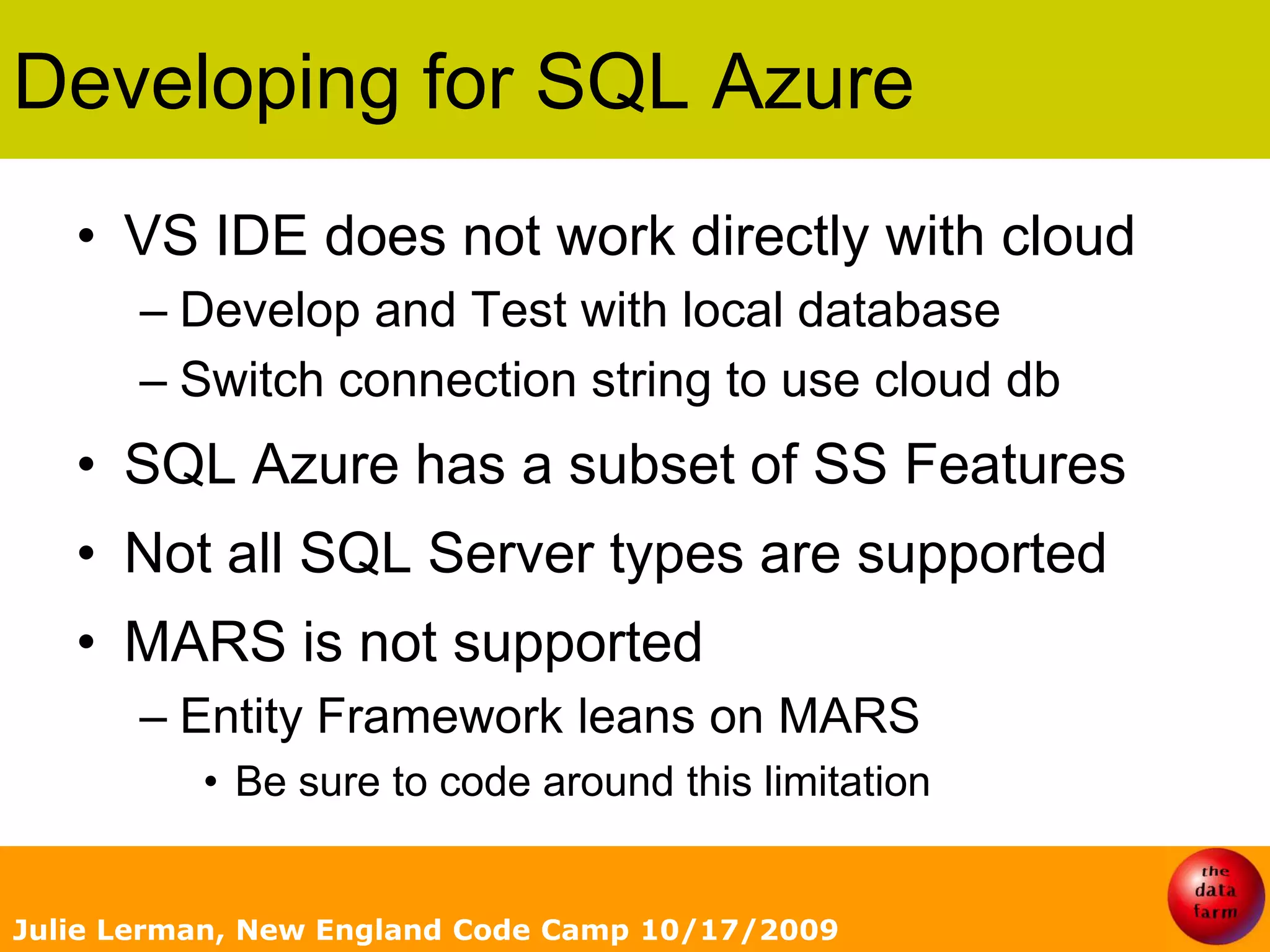 Developing for SQL Azure

• VS IDE does not work directly with cloud
– Develop and Test with local database
– Switch connection string to use cloud db
• SQL Azure has a subset of SS Features
• Not all SQL Server types are supported
• MARS is not supported
– Entity Framework leans on MARS
• Be sure to code around this limitation

Julie Lerman, New England Code Camp 10/17/2009

the data farm